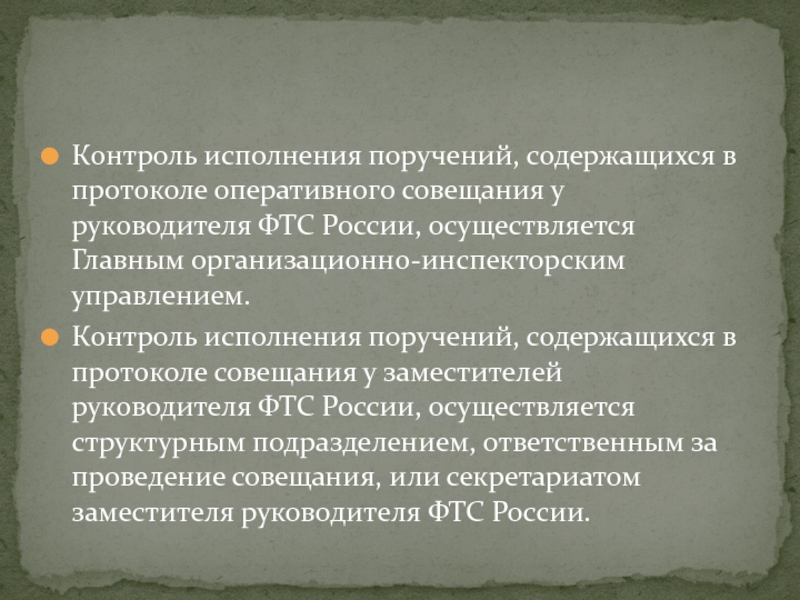 Контроль исполнения поручений, содержащихся в протоколе оперативного совещания у руководителя ФТС России, осуществляется Главным организационно-инспекторским управлением.

Контроль исполнения поручений, содержащихся в протоколе совещания у заместителей руководителя ФТС России, осуществляется структурным подразделением, ответственным за проведение совещания, или секретариатом заместителя руководителя ФТС России.